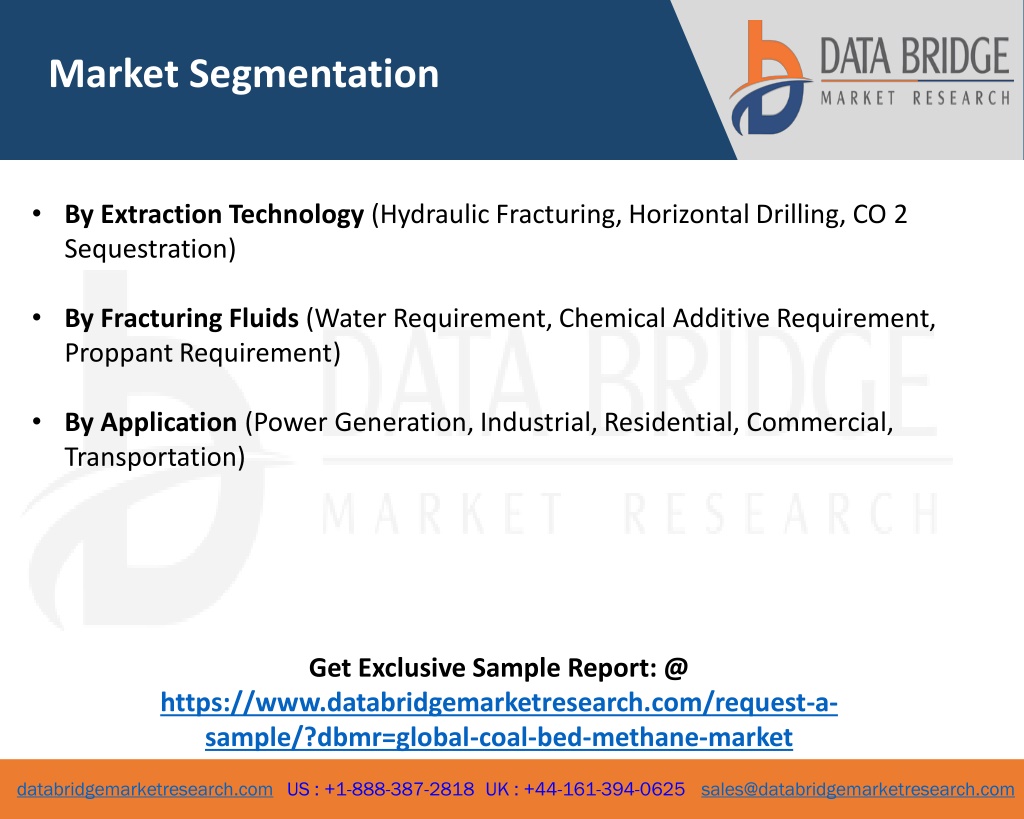 Market Segmentation

DATA BRIDGE
MARKET RESEARCH

• By Extraction Technology (Hydraulic Fracturing, Horizontal Drilling, CO 2 Sequestration)

• By Fracturing Fluids (Water Requirement, Chemical Additive Requirement, Proppant Requirement)

• By Application (Power Generation, Industrial, Residential, Commercial, Transportation)

DATA BRIDGE
MARKET RESEARCH

Get Exclusive Sample Report: @
https://www.databridgemarketresearch.com/request-a-sample/?dbmr=global-coal-bed-methane-market

databridgemarketresearch.com US : +1-888-387-2818 UK : +44-161-394-0625 sales@databridgemarketresearch.com